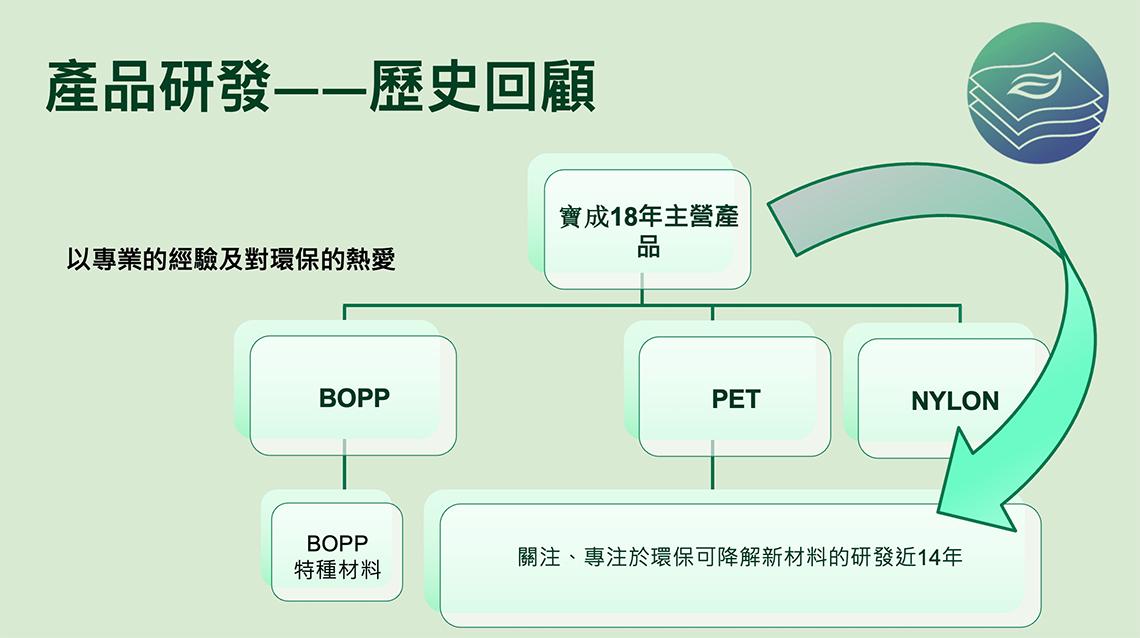 產品研發——歷史回顧

以專業的經驗及對環保的熱愛

寶成18年主營產品

BOPP

PET

NYLON

BOPP
特種材料

關注、專注於環保可降解新材料的研發近14年